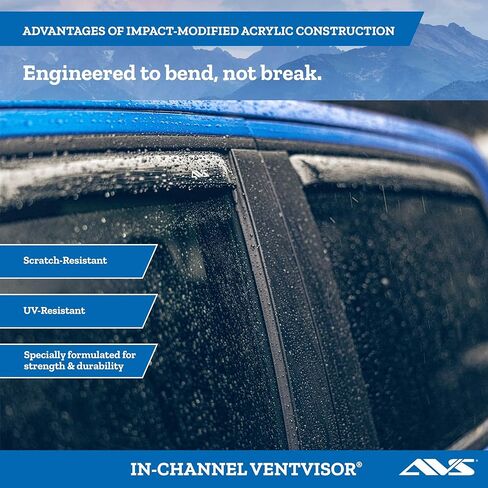 ADVANTAGES OF IMPACT-MODIFIED ACRYLIC CONSTRUCTION

Engineered to bend, not break.

Scratch-Resistant

UV-Resistant

Specially formulated for strength & durability

IN-CHANNEL VENTVISOR®

AVS